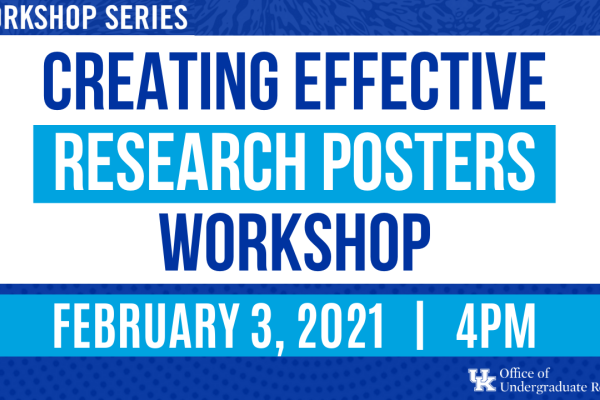 ORKSHOP SERIES

CREATING EFFECTIVE
RESEARCH POSTERS
WORKSHOP

FEBRUARY 3, 2021 | 4PM

UK Office of
Undergraduate R